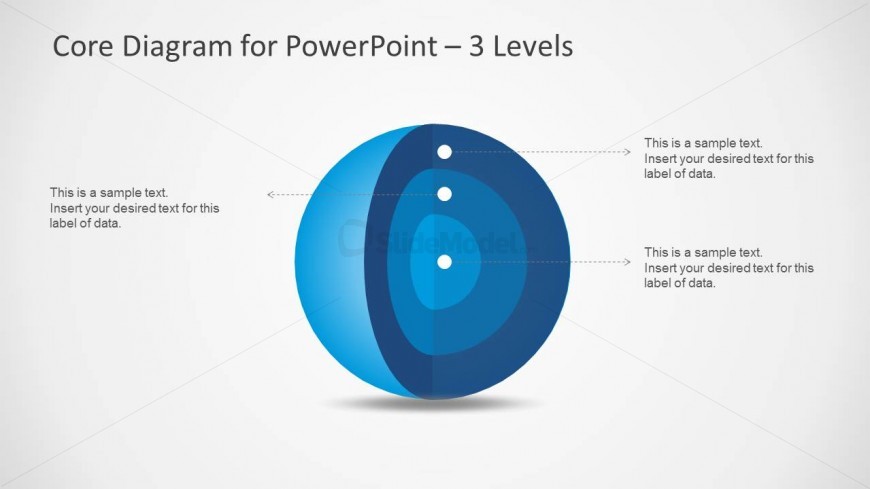 Core Diagram for PowerPoint – 3 Levels

This is a sample text.
Insert your desired text for this label of data.

This is a sample text.
Insert your desired text for this label of data.

SlideModel

This is a sample text.
Insert your desired text for this label of data.